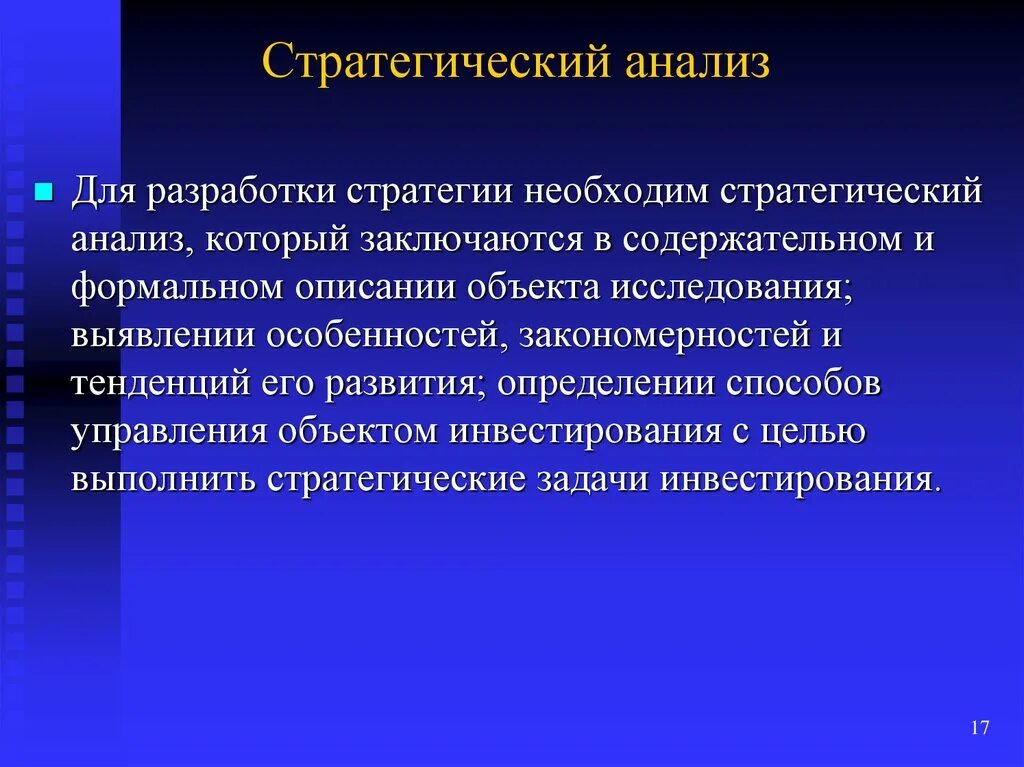 Стратегический анализ

Для разработки стратегии необходим стратегический анализ, который заключаются в содержательном и формальном описании объекта исследования; выявлении особенностей, закономерностей и тенденций его развития; определении способов управления объектом инвестирования с целью выполнить стратегические задачи инвестирования.

17